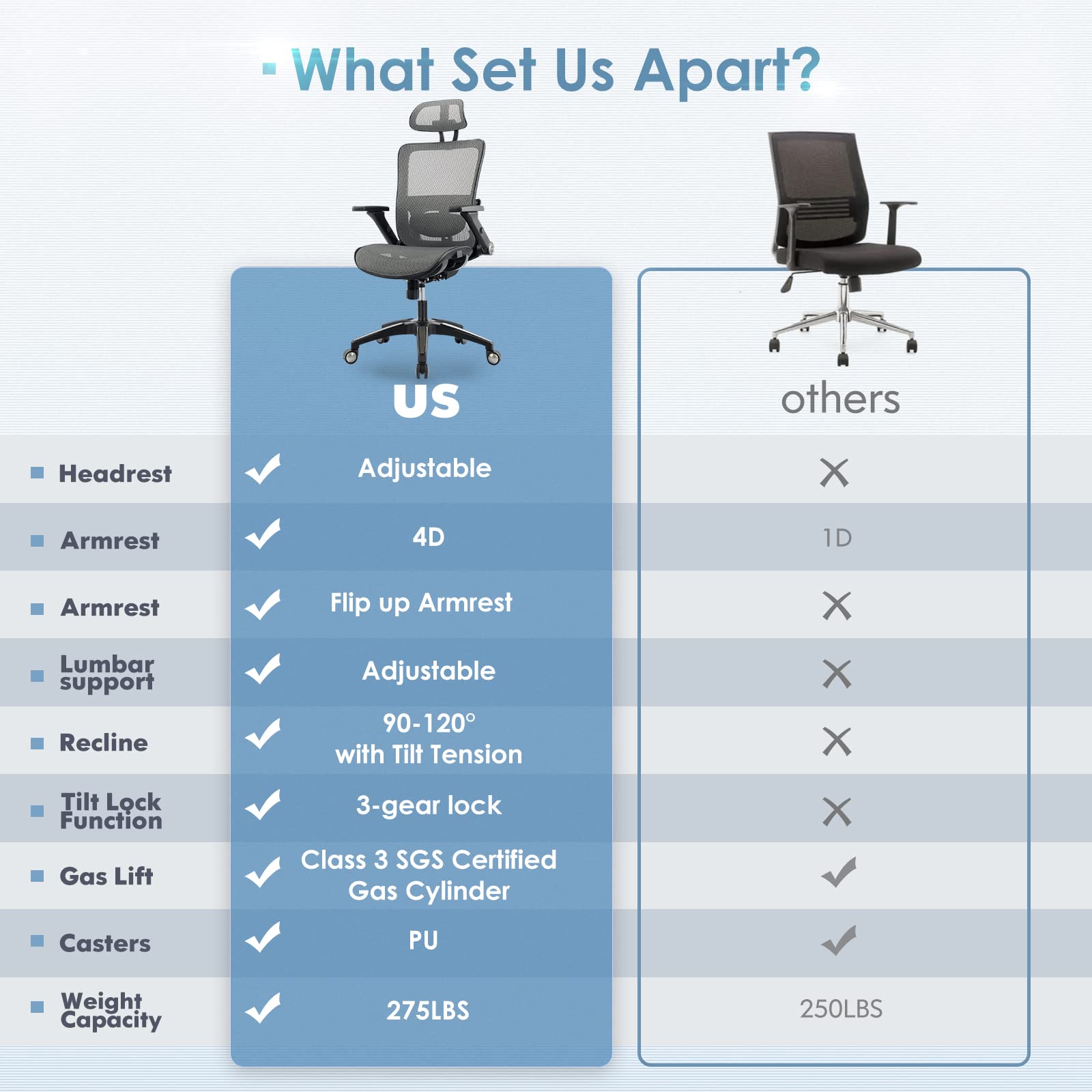 What Set Us Apart?

| | US | others |
|---|---|---|
| Headrest | ✓ Adjustable | ✗ |
| Armrest | ✓ 4D | 1D |
| Armrest | ✓ Flip up Armrest | ✗ |
| Lumbar support | ✓ Adjustable | ✗ |
| Recline | ✓ 90-120° with Tilt Tension | ✗ |
| Tilt Lock Function | ✓ 3-gear lock | ✗ |
| Gas Lift | ✓ Class 3 SGS Certified Gas Cylinder | ✓ |
| Casters | ✓ PU | ✓ |
| Weight Capacity | ✓ 275LBS | 250LBS |